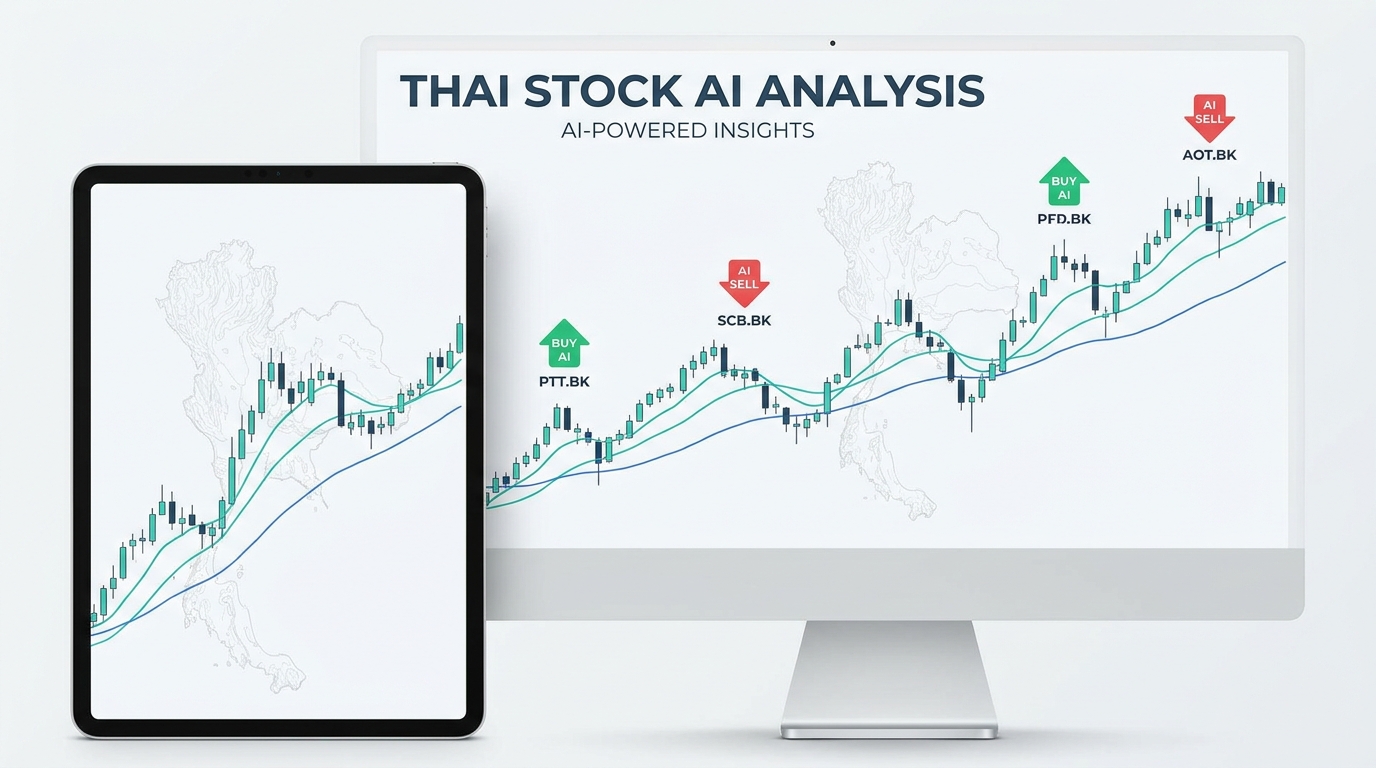 THAI STOCK AI ANALYSIS

AI-POWERED INSIGHTS

BUY AI

PTT.BK

AI SELL

SCB.BK

BUY AI

PFD.BK

AI SELL

AOT.BK